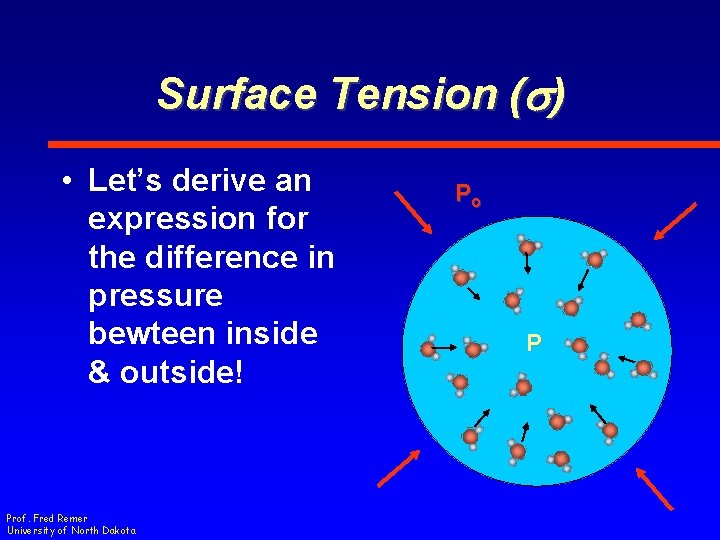 Surface Tension ($\sigma$)

• Let's derive an expression for the difference in pressure bewteen inside & outside!

$P_o$

P

Prof. Fred Remer
University of North Dakota